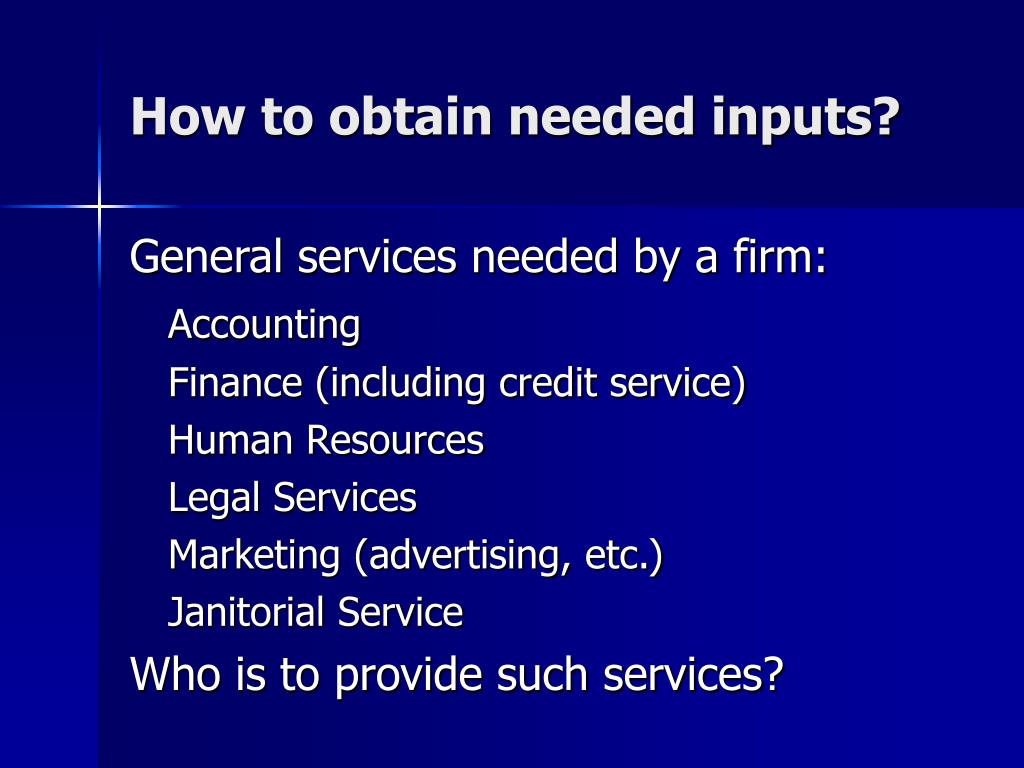 How to obtain needed inputs?

General services needed by a firm:

Accounting
Finance (including credit service)
Human Resources
Legal Services
Marketing (advertising, etc.)
Janitorial Service

Who is to provide such services?